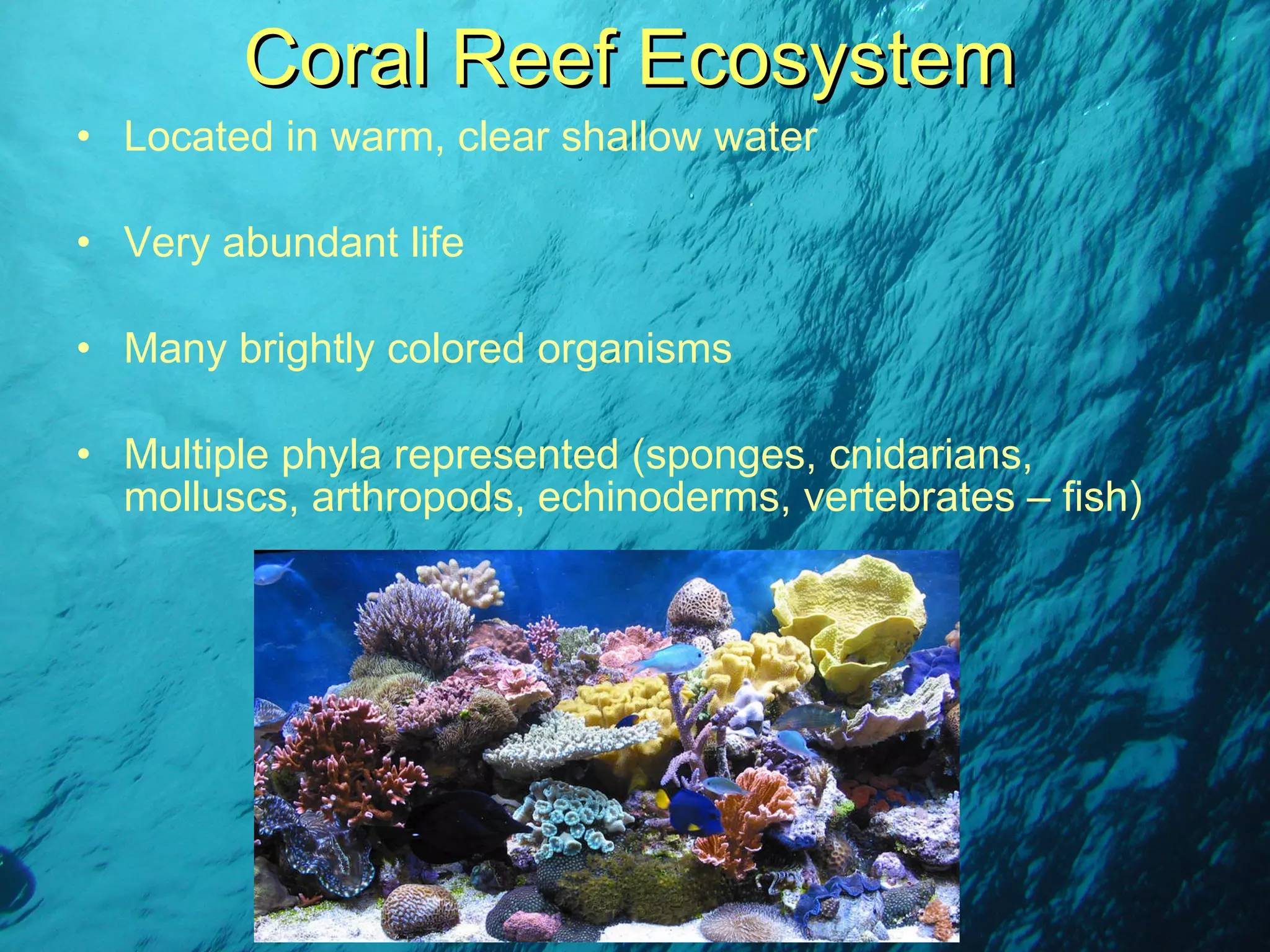 Coral Reef Ecosystem

• Located in warm, clear shallow water

• Very abundant life

• Many brightly colored organisms

• Multiple phyla represented (sponges, cnidarians, molluscs, arthropods, echinoderms, vertebrates – fish)